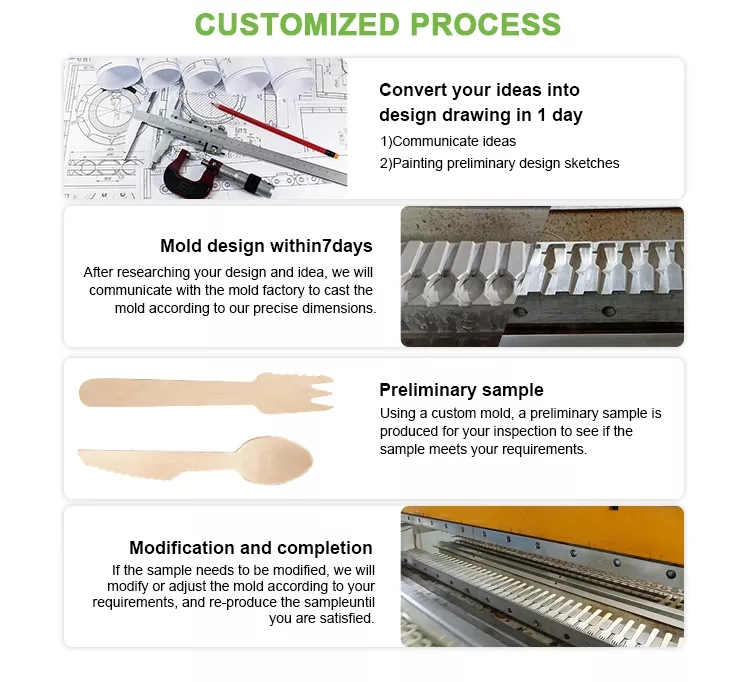 CUSTOMIZED PROCESS

Convert your ideas into design drawing in 1 day

1)Communicate ideas
2)Painting preliminary design sketches

Mold design within7days

After researching your design and idea, we will communicate with the mold factory to cast the mold according to our precise dimensions.

Preliminary sample

Using a custom mold, a preliminary sample is produced for your inspection to see if the sample meets your requirements.

Modification and completion

If the sample needs to be modified, we will modify or adjust the mold according to your requirements, and re-produce the sampleuntil you are satisfied.